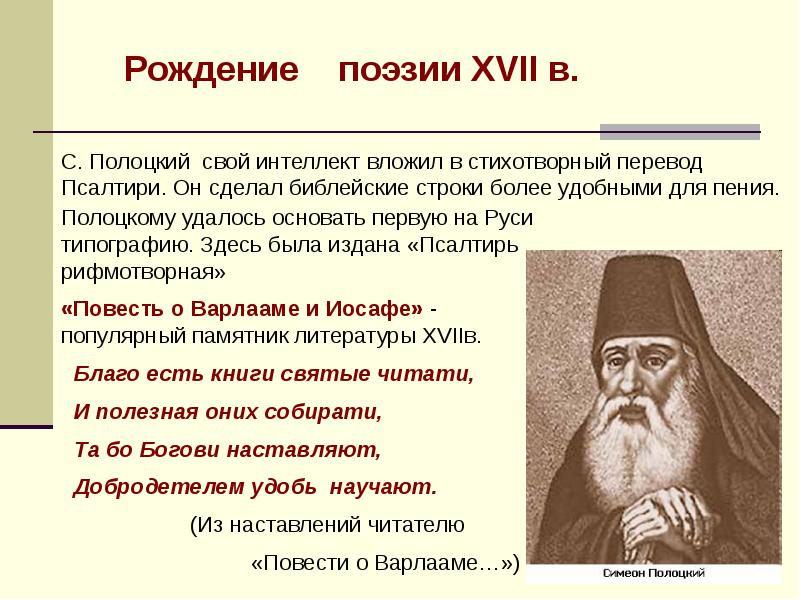 Рождение поэзии XVII в.

С. Полоцкий свой интеллект вложил в стихотворный перевод Псалтири. Он сделал библейские строки более удобными для пения. Полоцкому удалось основать первую на Руси типографию. Здесь была издана «Псалтирь рифмотворная»

«Повесть о Варлааме и Иосафе» - популярный памятник литературы XVIIв.

Благо есть книги святые читати,

И полезная оних собирати,

Та бо Богови наставляют,

Добродетелем удобь научают.

(Из наставлений читателю

«Повести о Варлааме…»)

Симеон Полоцкий